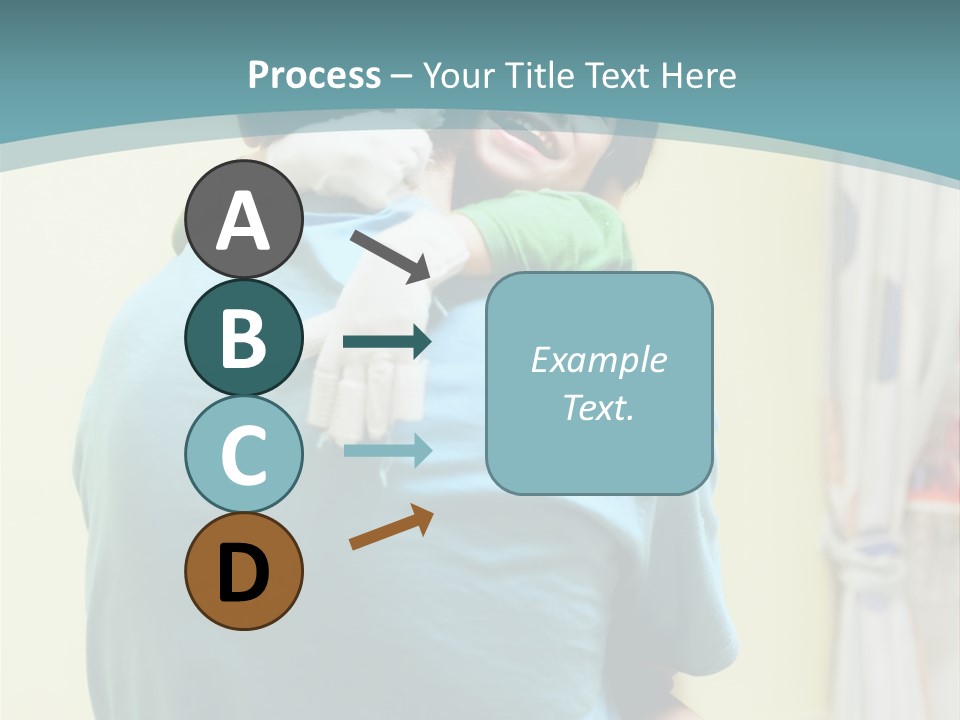 Process – Your Title Text Here

A

B

C

D

Example Text.